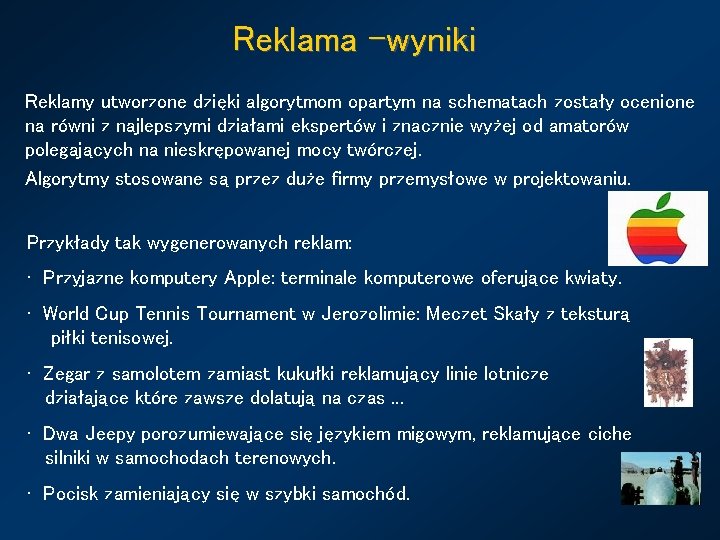 Reklama –wyniki

Reklamy utworzone dzięki algorytmom opartym na schematach zostały ocenione na równi z najlepszymi działami ekspertów i znacznie wyżej od amatorów polegających na nieskrępowanej mocy twórczej.

Algorytmy stosowane są przez duże firmy przemysłowe w projektowaniu.

Przykłady tak wygenerowanych reklam:

· Przyjazne komputery Apple: terminale komputerowe oferujące kwiaty.

· World Cup Tennis Tournament w Jerozolimie: Meczet Skały z teksturą piłki tenisowej.

· Zegar z samolotem zamiast kukułki reklamujący linie lotnicze działające które zawsze dolatują na czas ...

· Dwa Jeepy porozumiewające się językiem migowym, reklamujące ciche silniki w samochodach terenowych.

· Pocisk zamieniający się w szybki samochód.